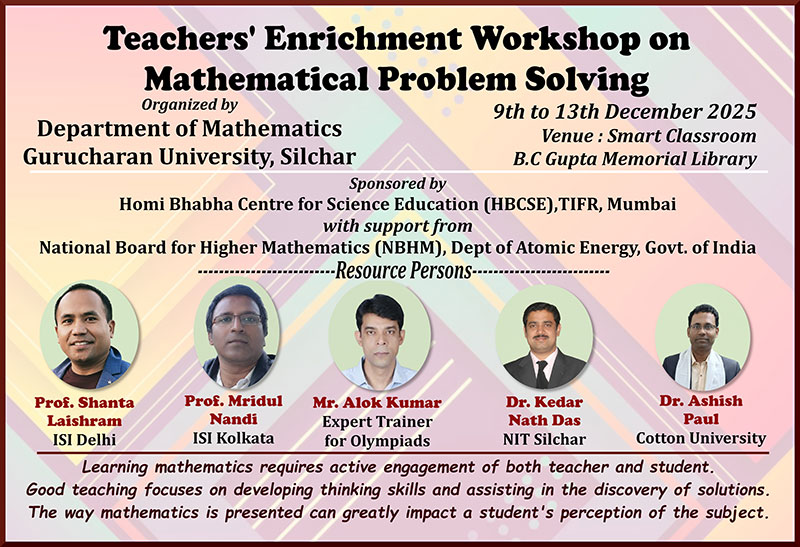 Teachers' Enrichment Workshop on Mathematical Problem Solving

Organized by
Department of Mathematics
Gurucharan University, Silchar

9th to 13th December 2025
Venue : Smart Classroom
B.C Gupta Memorial Library

Sponsored by
Homi Bhabha Centre for Science Education (HBCSE),TIFR, Mumbai
with support from
National Board for Higher Mathematics (NBHM), Dept of Atomic Energy, Govt. of India

------------------------Resource Persons------------------------

Prof. Shanta Laishram
ISI Delhi

Prof. Mridul Nandi
ISI Kolkata

Mr. Alok Kumar
Expert Trainer for Olympiads

Dr. Kedar Nath Das
NIT Silchar

Dr. Ashish Paul
Cotton University

Learning mathematics requires active engagement of both teacher and student. Good teaching focuses on developing thinking skills and assisting in the discovery of solutions. The way mathematics is presented can greatly impact a student's perception of the subject.